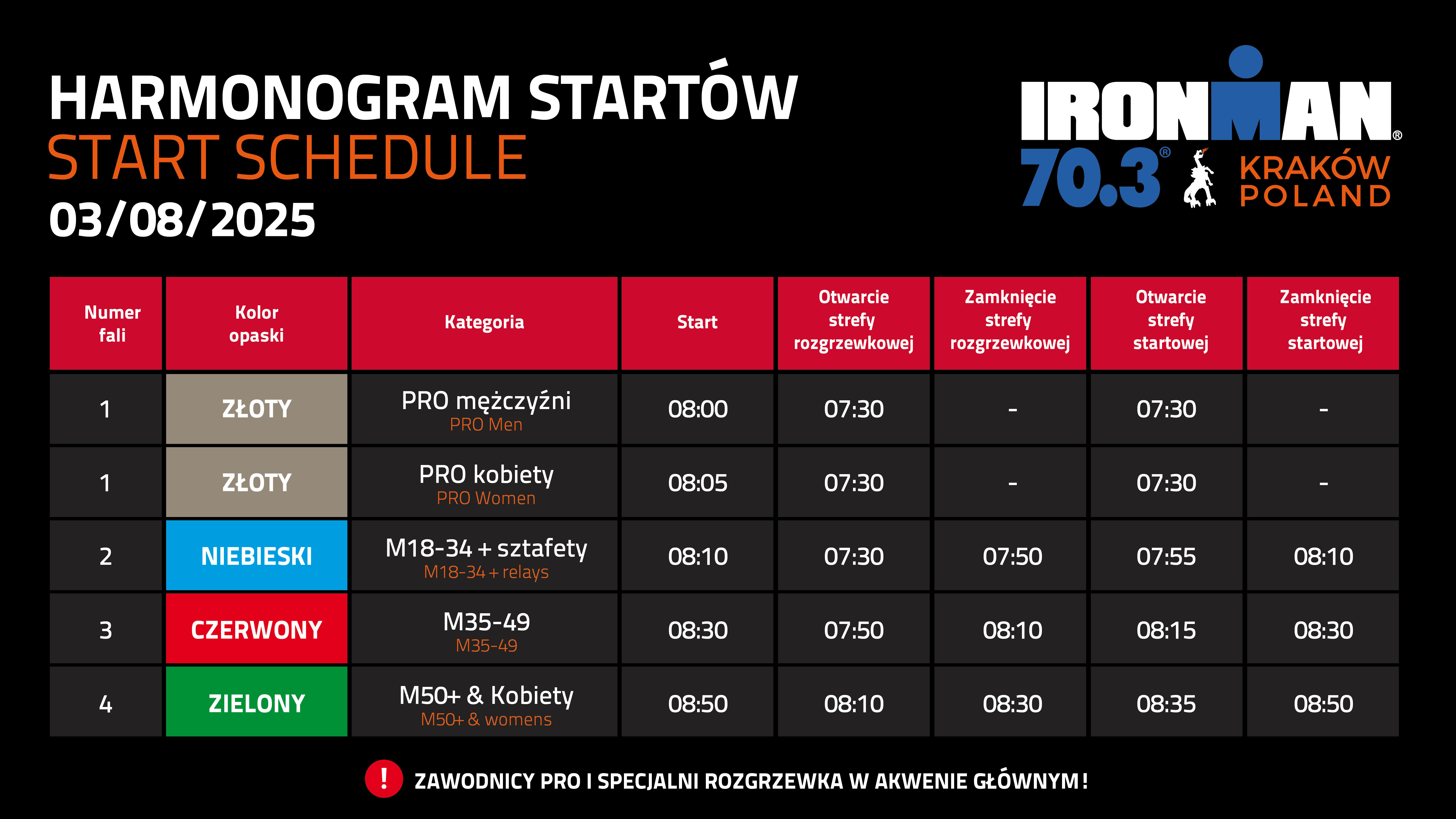 HARMONOGRAM STARTÓW
START SCHEDULE
03/08/2025

IRONMAN® 70.3® KRAKÓW POLAND

| Numer fali | Kolor opaski | Kategoria | Start | Otwarcie strefy rozgrzewkowej | Zamknięcie strefy rozgrzewkowej | Otwarcie strefy startowej | Zamknięcie strefy startowej |
|---|---|---|---|---|---|---|---|
| 1 | ZŁOTY | PRO mężczyźni PRO Men | 08:00 | 07:30 | - | 07:30 | - |
| 1 | ZŁOTY | PRO kobiety PRO Women | 08:05 | 07:30 | - | 07:30 | - |
| 2 | NIEBIESKI | M18-34 + sztafety M18-34 + relays | 08:10 | 07:30 | 07:50 | 07:55 | 08:10 |
| 3 | CZERWONY | M35-49 M35-49 | 08:30 | 07:50 | 08:10 | 08:15 | 08:30 |
| 4 | ZIELONY | M50+ & Kobiety M50+ & womens | 08:50 | 08:10 | 08:30 | 08:35 | 08:50 |

! ZAWODNICY PRO I SPECJALNI ROZGRZEWKA W AKWENIE GŁÓWNYM!